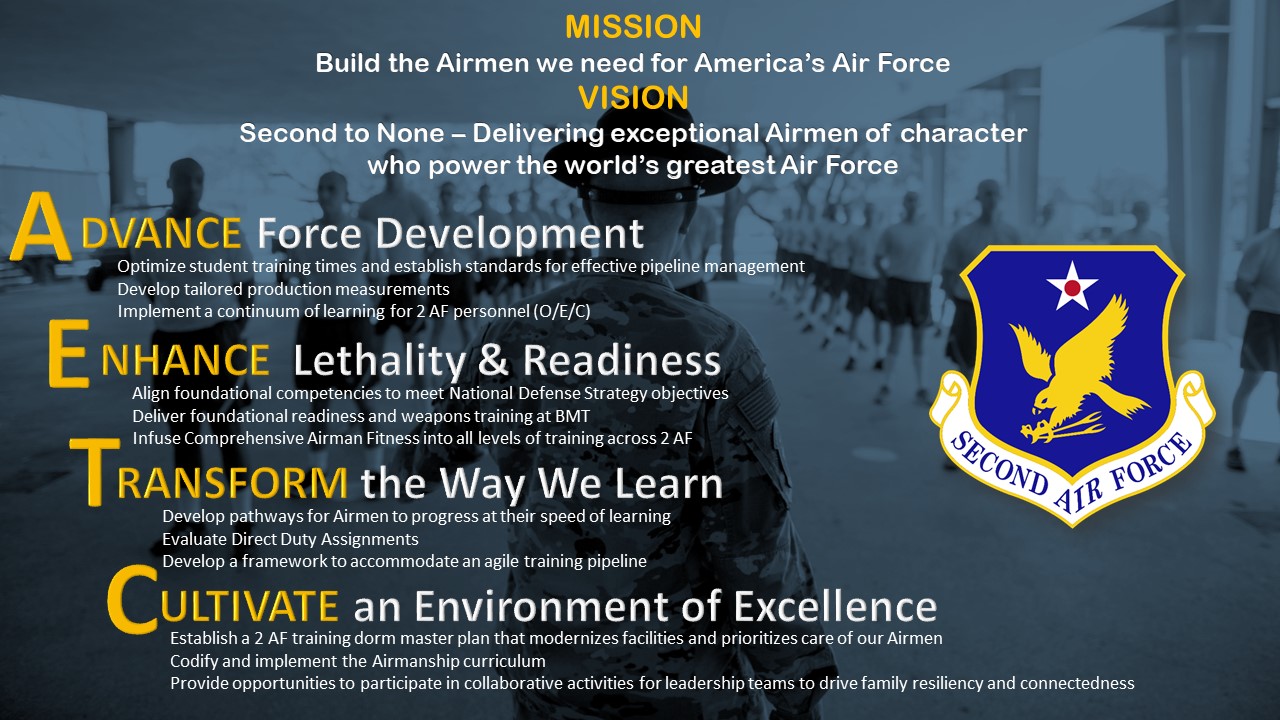 MISSION
Build the Airmen we need for America's Air Force
VISION
Second to None – Delivering exceptional Airmen of character who power the world's greatest Air Force

ADVANCE Force Development
Optimize student training times and establish standards for effective pipeline management
Develop tailored production measurements
Implement a continuum of learning for 2 AF personnel (O/E/C)

ENHANCE Lethality & Readiness
Align foundational competencies to meet National Defense Strategy objectives
Deliver foundational readiness and weapons training at BMT
Infuse Comprehensive Airman Fitness into all levels of training across 2 AF

TRANSFORM the Way We Learn
Develop pathways for Airmen to progress at their speed of learning
Evaluate Direct Duty Assignments
Develop a framework to accommodate an agile training pipeline

CULTIVATE an Environment of Excellence
Establish a 2 AF training dorm master plan that modernizes facilities and prioritizes care of our Airmen
Codify and implement the Airmanship curriculum
Provide opportunities to participate in collaborative activities for leadership teams to drive family resiliency and connectedness

SECOND AIR FORCE